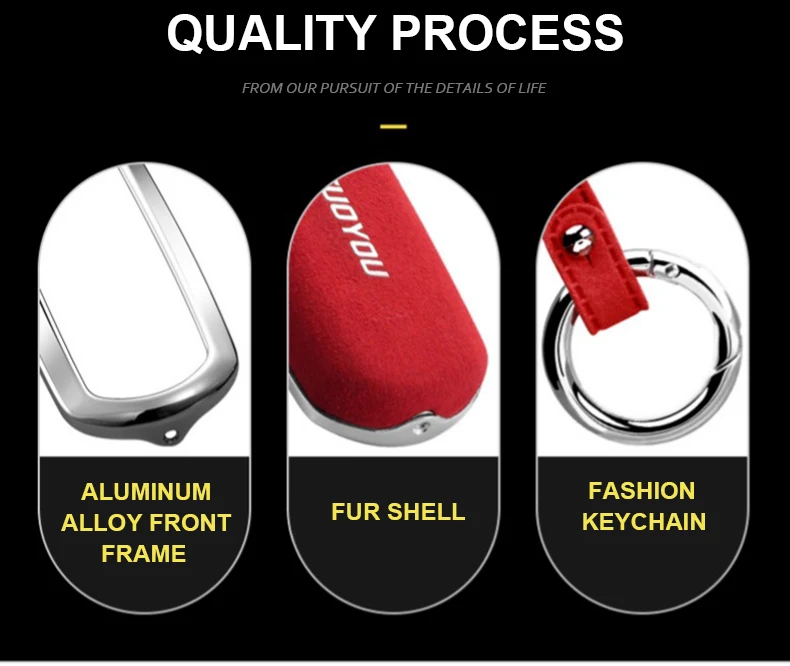 QUALITY PROCESS

FROM OUR PURSUIT OF THE DETAILS OF LIFE

UOYOU

ALUMINUM ALLOY FRONT FRAME

FUR SHELL

FASHION KEYCHAIN